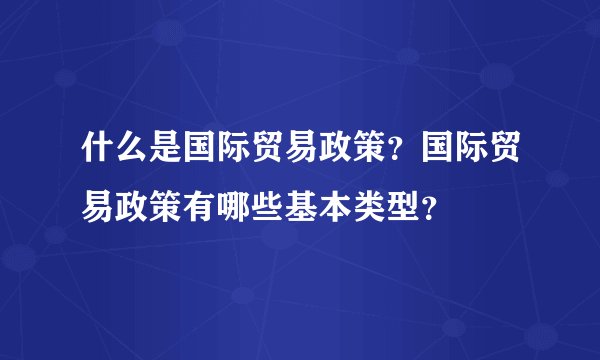 什么是国际贸易政策？国际贸易政策有哪些基本类型？